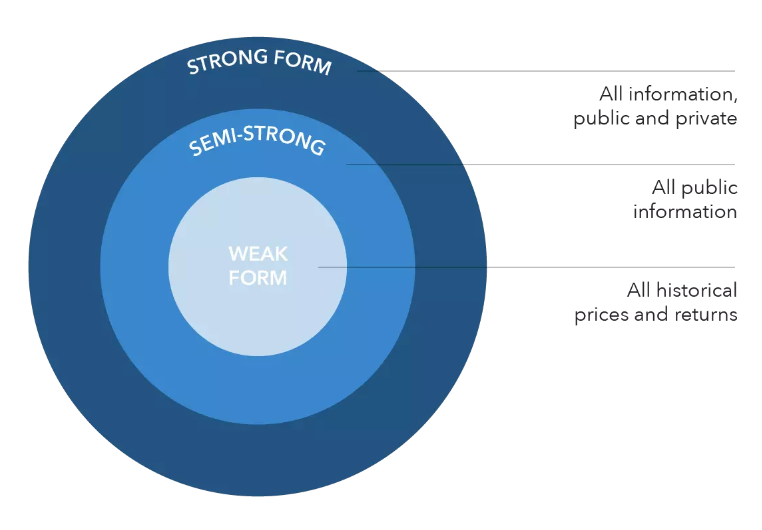 STRONG FORM

All information, public and private

SEMI-STRONG

All public information

WEAK FORM

All historical prices and returns